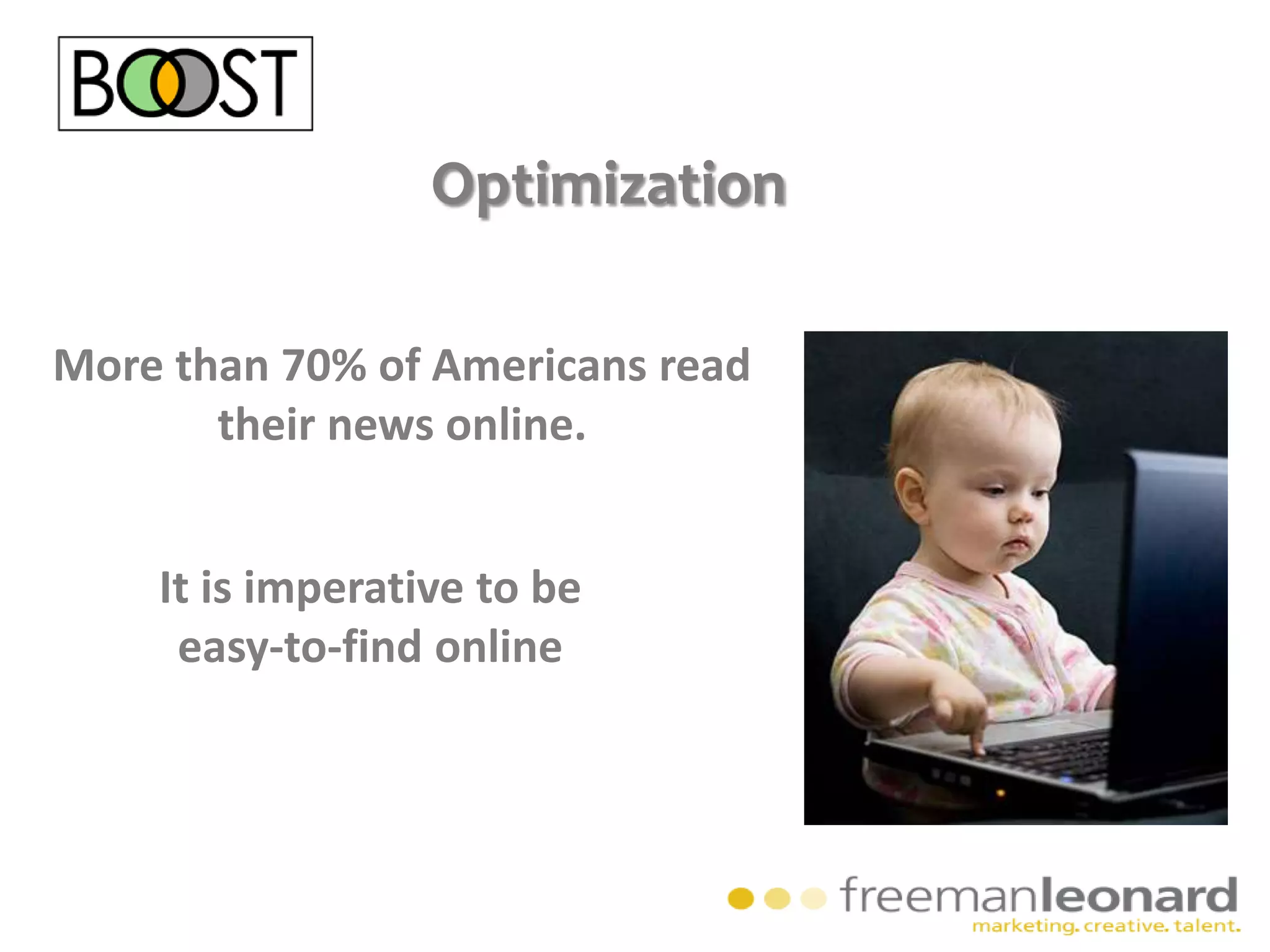 BOOST

Optimization

More than 70% of Americans read their news online.

It is imperative to be easy-to-find online

freemanleonard
marketing. creative. talent.